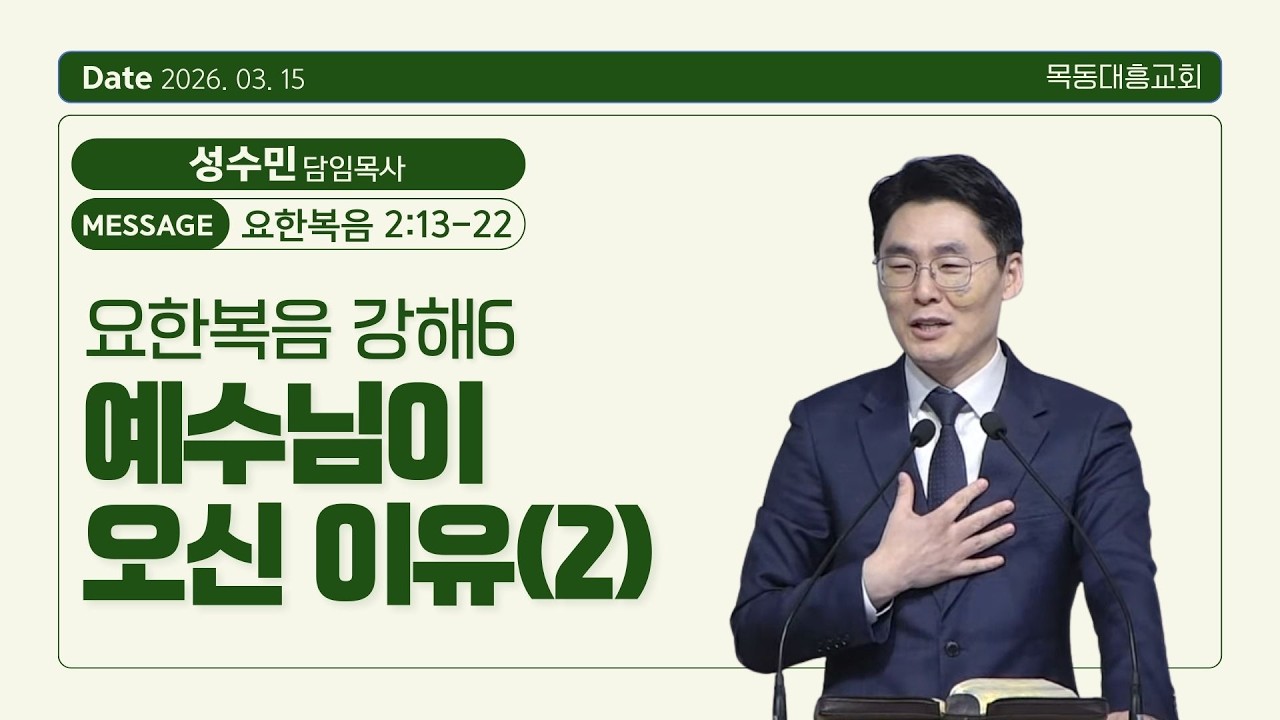 Date 2026. 03. 15

목동대흥교회

성수민 담임목사

MESSAGE 요한복음 2:13-22

요한복음 강해6

예수님이 오신 이유(2)